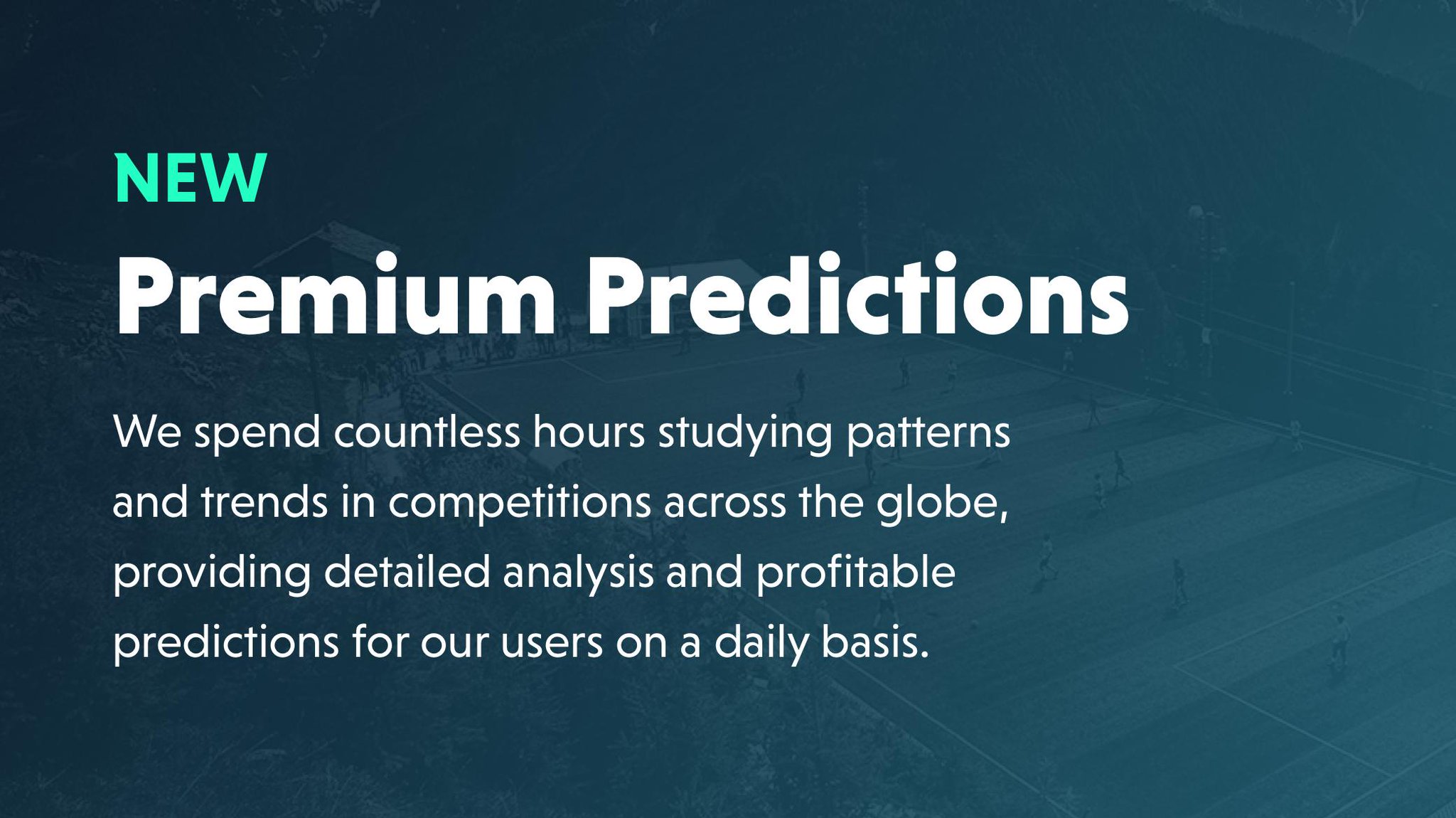 NEW

Premium Predictions

We spend countless hours studying patterns and trends in competitions across the globe, providing detailed analysis and profitable predictions for our users on a daily basis.